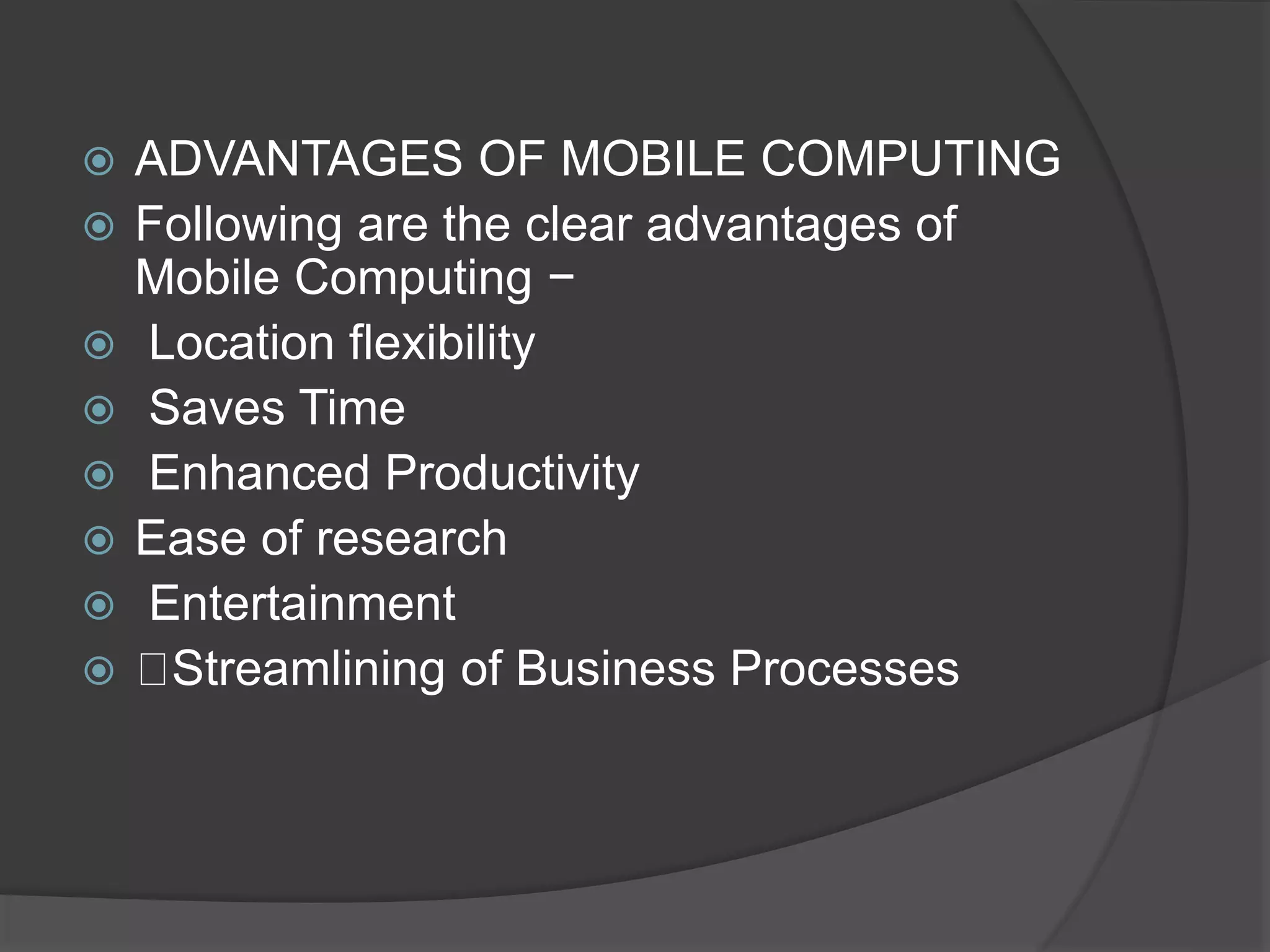 ADVANTAGES OF MOBILE COMPUTING

Following are the clear advantages of Mobile Computing −

Location flexibility

Saves Time

Enhanced Productivity

Ease of research

Entertainment

Streamlining of Business Processes